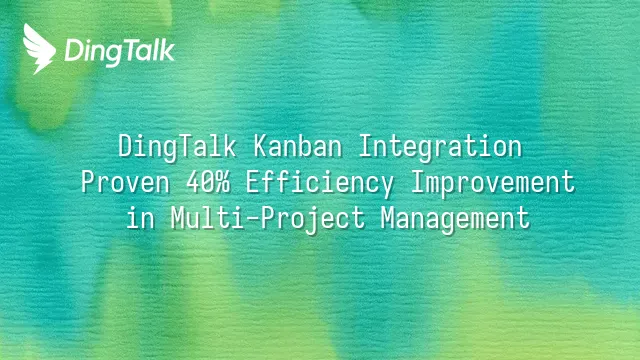 DingTalk

DingTalk Kanban Integration Proven 40% Efficiency Improvement in Multi-Project Management